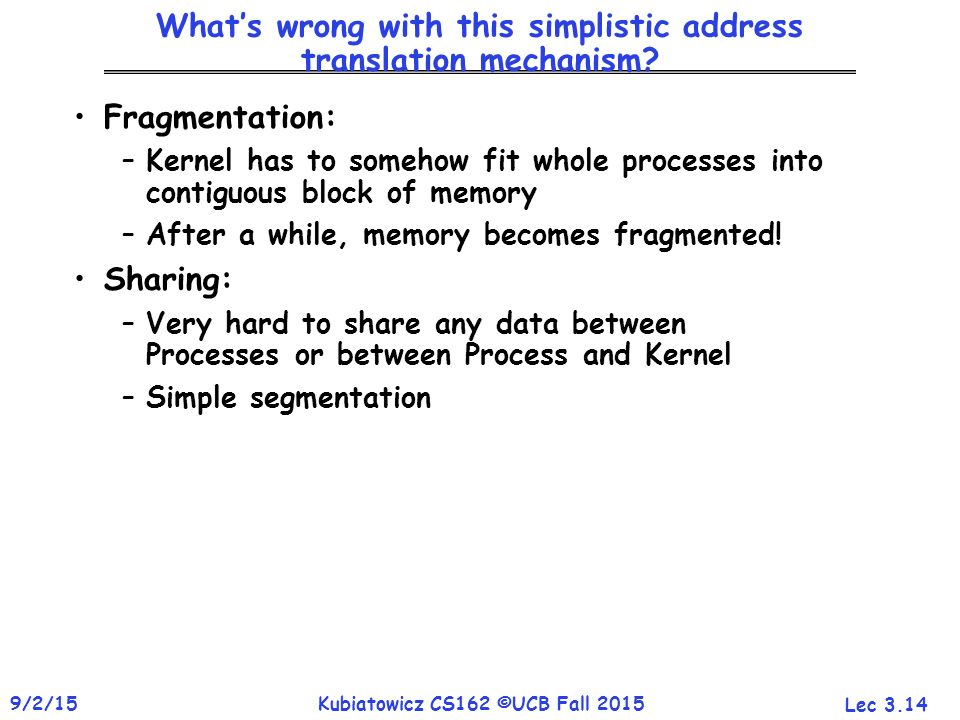 What's wrong with this simplistic address translation mechanism?

• Fragmentation:
  – Kernel has to somehow fit whole processes into contiguous block of memory
  – After a while, memory becomes fragmented!
• Sharing:
  – Very hard to share any data between Processes or between Process and Kernel
  – Simple segmentation

9/2/15 Kubiatowicz CS162 ©UCB Fall 2015 Lec 3.14